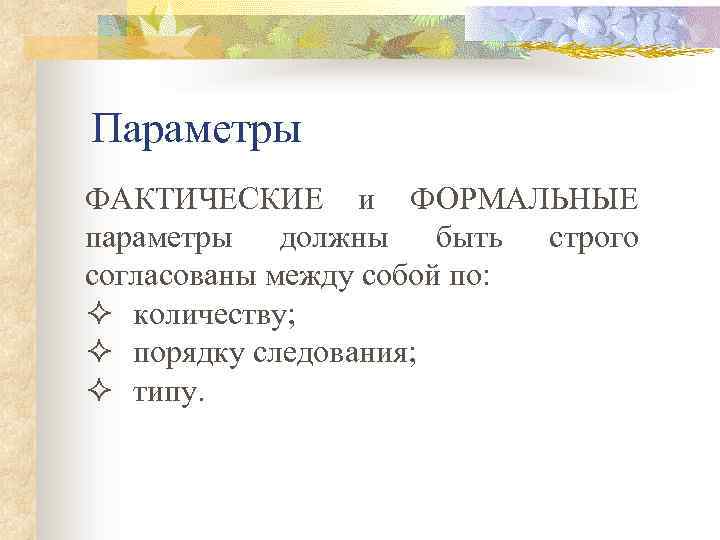 Параметры

ФАКТИЧЕСКИЕ и ФОРМАЛЬНЫЕ параметры должны быть строго согласованы между собой по:
✧ количеству;
✧ порядку следования;
✧ типу.